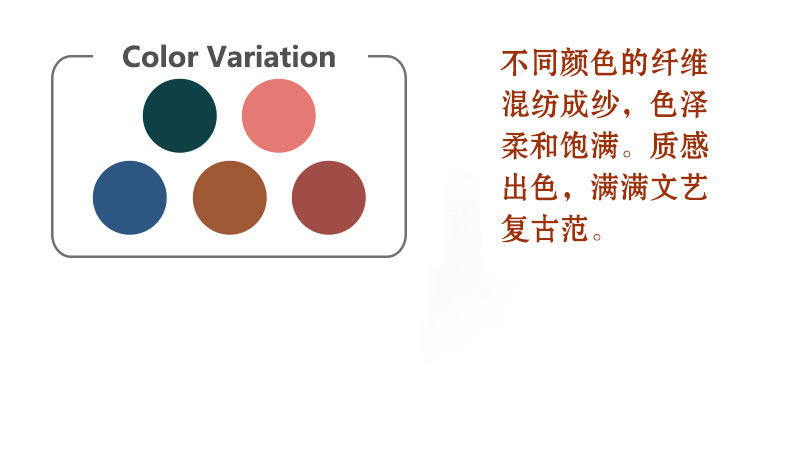 Color Variation

不同颜色的纤维混纺成纱，色泽柔和饱满。质感出色，满满文艺复古范。